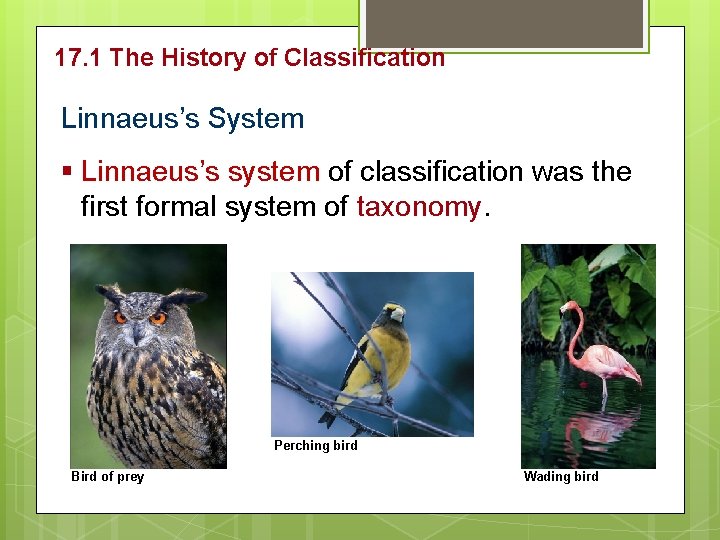 17.1 The History of Classification

Linnaeus's System

▪ Linnaeus's system of classification was the first formal system of taxonomy.

Bird of prey

Perching bird

Wading bird